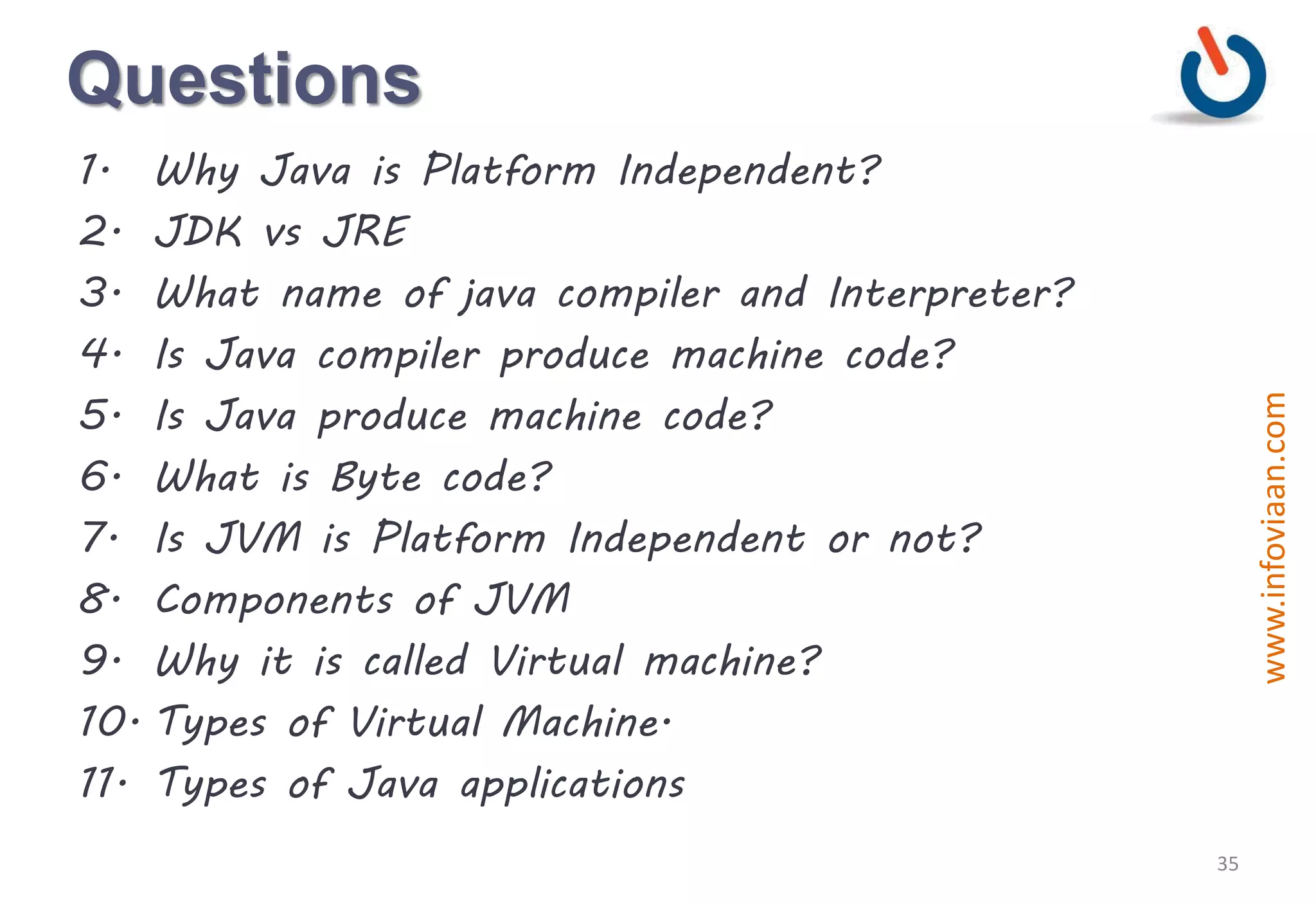 Questions

1. Why Java is Platform Independent?
2. JDK vs JRE
3. What name of java compiler and Interpreter?
4. Is Java compiler produce machine code?
5. Is Java produce machine code?
6. What is Byte code?
7. Is JVM is Platform Independent or not?
8. Components of JVM
9. Why it is called Virtual machine?
10. Types of Virtual Machine.
11. Types of Java applications

www.infoviaan.com

35